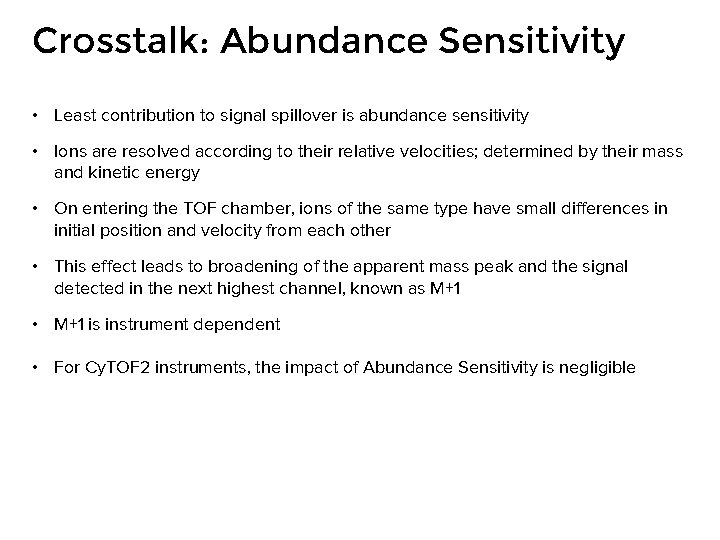 Crosstalk: Abundance Sensitivity

• Least contribution to signal spillover is abundance sensitivity

• Ions are resolved according to their relative velocities; determined by their mass and kinetic energy

• On entering the TOF chamber, ions of the same type have small differences in initial position and velocity from each other

• This effect leads to broadening of the apparent mass peak and the signal detected in the next highest channel, known as M+1

• M+1 is instrument dependent

• For CyTOF2 instruments, the impact of Abundance Sensitivity is negligible